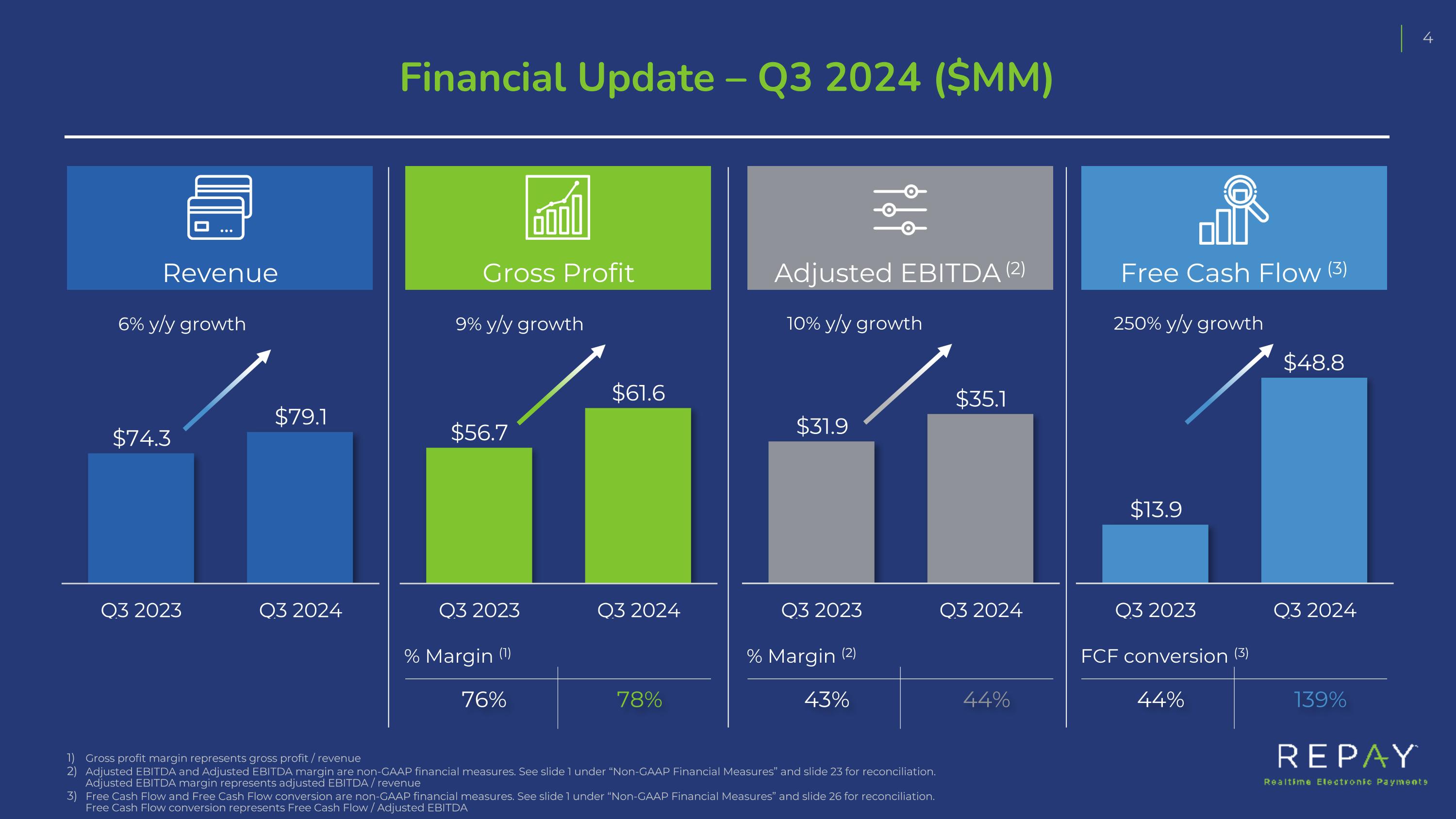 4

Financial Update – Q3 2024 ($MM)

Revenue

6% y/y growth

$74.3

$79.1

Q3 2023

Q3 2024

Gross Profit

9% y/y growth

$56.7

$61.6

Q3 2023

Q3 2024

% Margin $^{(1)}$

76%

78%

Adjusted EBITDA $^{(2)}$

10% y/y growth

$31.9

$35.1

Q3 2023

Q3 2024

% Margin $^{(2)}$

43%

44%

Free Cash Flow $^{(3)}$

250% y/y growth

$13.9

$48.8

Q3 2023

Q3 2024

FCF conversion $^{(3)}$

44%

139%

1) Gross profit margin represents gross profit / revenue
2) Adjusted EBITDA and Adjusted EBITDA margin are non-GAAP financial measures. See slide 1 under "Non-GAAP Financial Measures" and slide 23 for reconciliation. Adjusted EBITDA margin represents adjusted EBITDA / revenue
3) Free Cash Flow and Free Cash Flow conversion are non-GAAP financial measures. See slide 1 under "Non-GAAP Financial Measures" and slide 26 for reconciliation. Free Cash Flow conversion represents Free Cash Flow / Adjusted EBITDA

REPAY
Realtime Electronic Payments